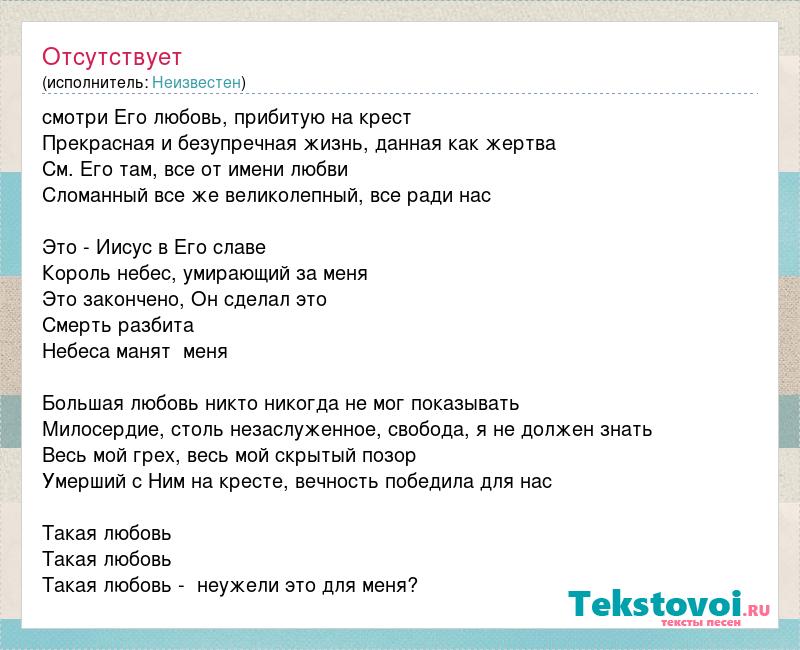 Отсутствует
(исполнитель: Неизвестен)

смотри Его любовь, прибитую на крест
Прекрасная и безупречная жизнь, данная как жертва
См. Его там, все от имени любви
Сломанный все же великолепный, все ради нас

Это - Иисус в Его славе
Король небес, умирающий за меня
Это закончено, Он сделал это
Смерть разбита
Небеса манят меня

Большая любовь никто никогда не мог показывать
Милосердие, столь незаслуженное, свобода, я не должен знать
Весь мой грех, весь мой скрытый позор
Умерший с Ним на кресте, вечность победила для нас

Такая любовь
Такая любовь
Такая любовь - неужели это для меня?

Tekstovoi.ru
тексты песен